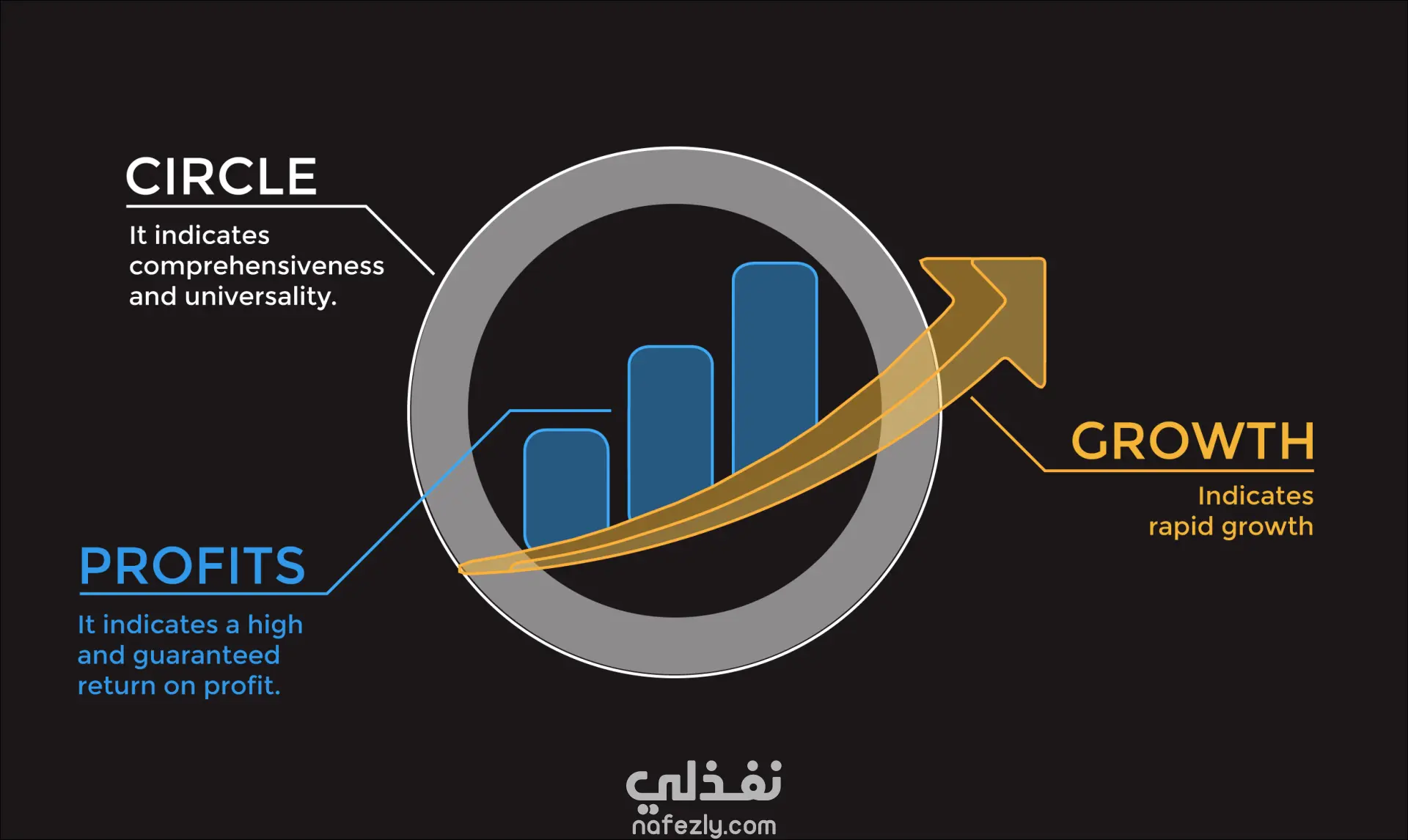 CIRCLE
It indicates comprehensiveness and universality.

GROWTH
Indicates rapid growth

PROFITS
It indicates a high and guaranteed return on profit.

نفذلي
nafezly.com